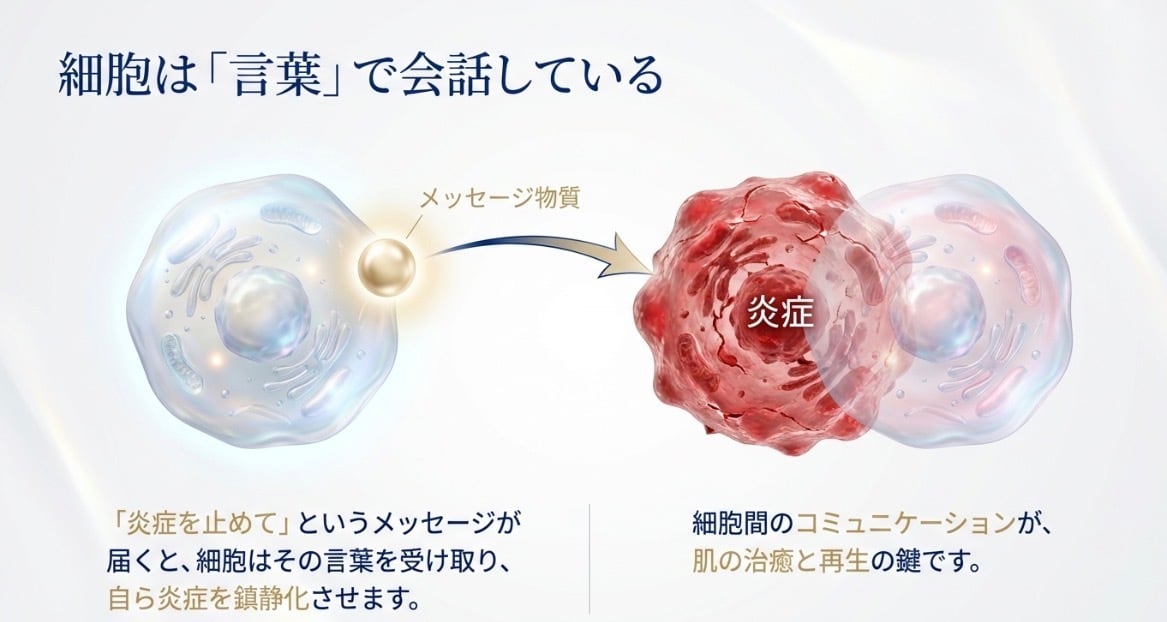 細胞は「言葉」で会話している

メッセージ物質

炎症

「炎症を止めて」というメッセージが届くと、細胞はその言葉を受け取り、自ら炎症を鎮静化させます。

細胞間のコミュニケーションが、肌の治癒と再生の鍵です。